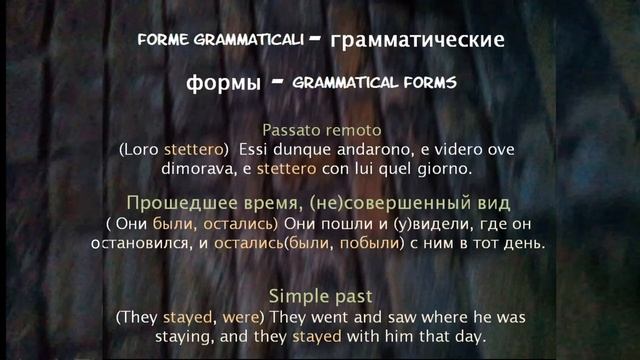 FORME GRAMMATICALI - грамматические формы - GRAMMATICAL FORMS

Passato remoto
(Loro stettero) Essi dunque andarono, e videro ove dimorava, e stettero con lui quel giorno.

Прошедшее время, (не)совершенный вид
( Они были, остались) Они пошли и (у)видели, где он остановился, и остались(были, побыли) с ним в тот день.

Simple past
(They stayed, were) They went and saw where he was staying, and they stayed with him that day.